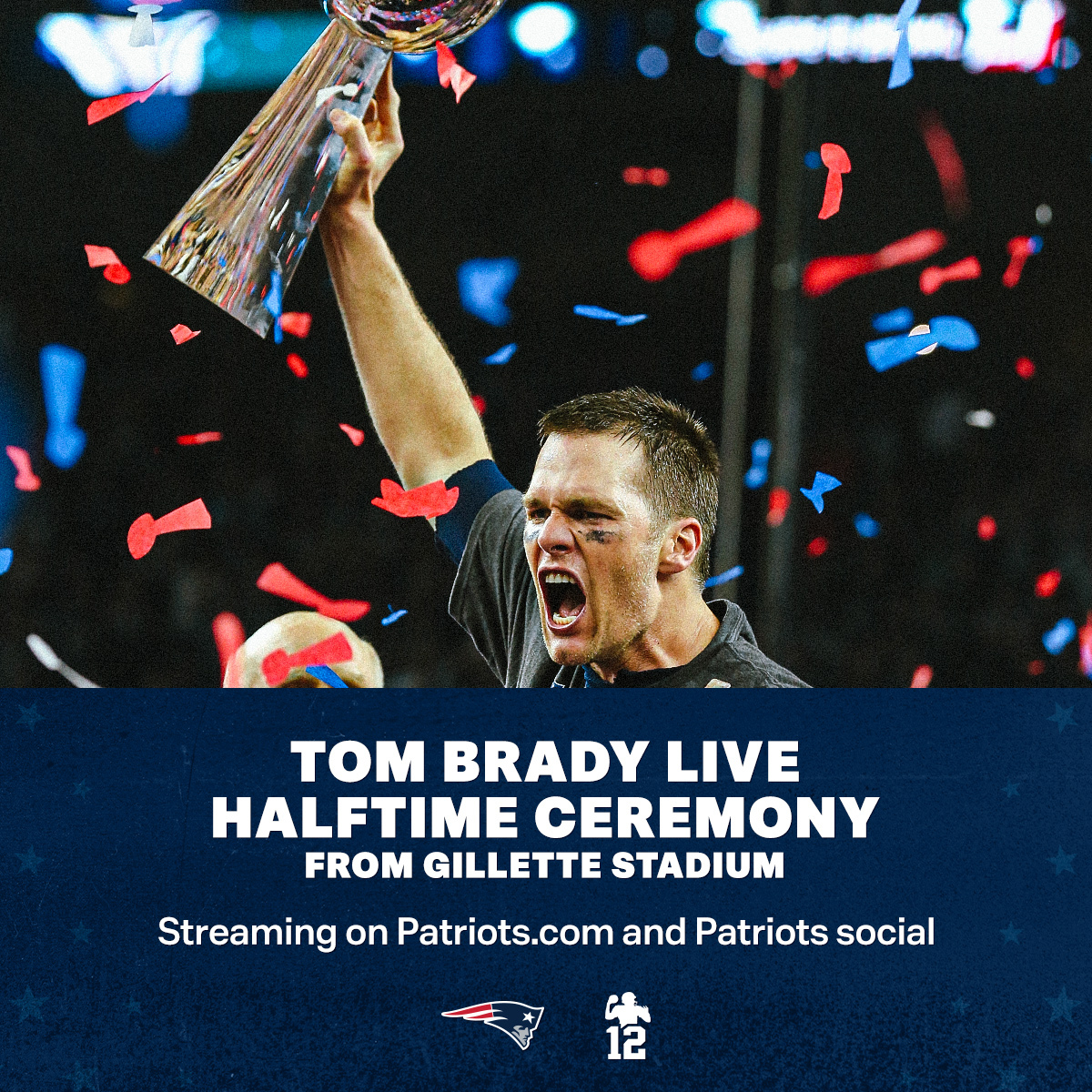 TOM BRADY LIVE
HALFTIME CEREMONY
FROM GILLETTE STADIUM

Streaming on Patriots.com and Patriots social

12